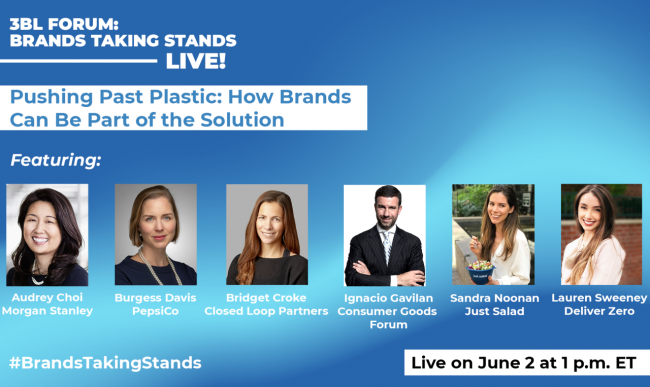 3BL FORUM:
BRANDS TAKING STANDS
LIVE!

Pushing Past Plastic: How Brands Can Be Part of the Solution

Featuring:

Audrey Choi
Morgan Stanley

Burgess Davis
PepsiCo

Bridget Croke
Closed Loop Partners

Ignacio Gavilan
Consumer Goods Forum

Sandra Noonan
Just Salad

Lauren Sweeney
Deliver Zero

#BrandsTakingStands

Live on June 2 at 1 p.m. ET